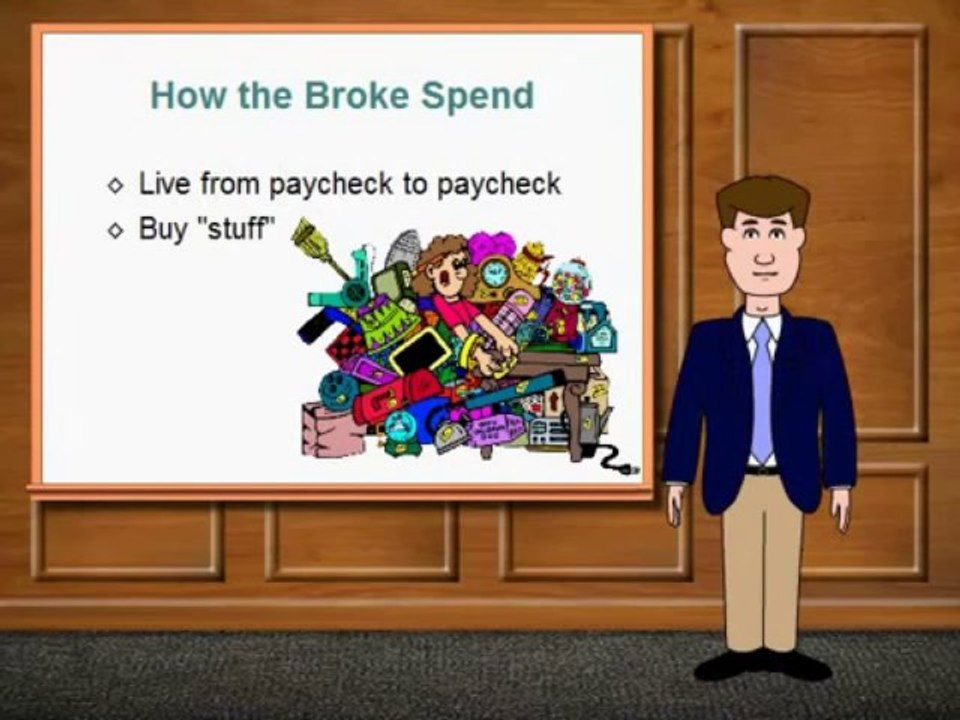 How the Broke Spend

◇ Live from paycheck to paycheck
◇ Buy "stuff"